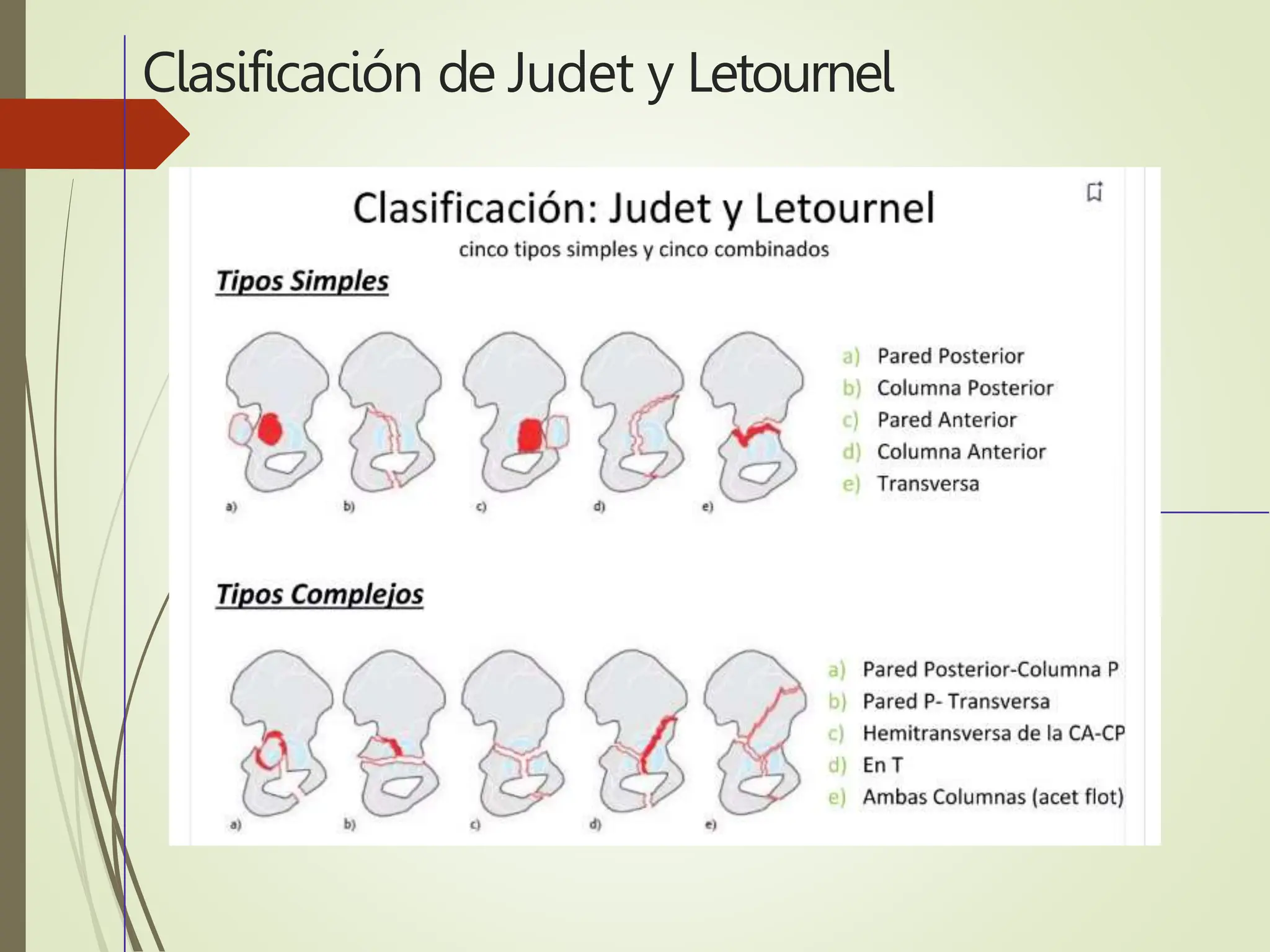 Clasificación de Judet y Letournel

Clasificación: Judet y Letournel

cinco tipos simples y cinco combinados

Tipos Simples

a) b) c) d) e)

a) Pared Posterior
b) Columna Posterior
c) Pared Anterior
d) Columna Anterior
e) Transversa

Tipos Complejos

a) b) c) d) e)

a) Pared Posterior-Columna P
b) Pared P- Transversa
c) Hemitransversa de la CA-CP
d) En T
e) Ambas Columnas (acet flot)